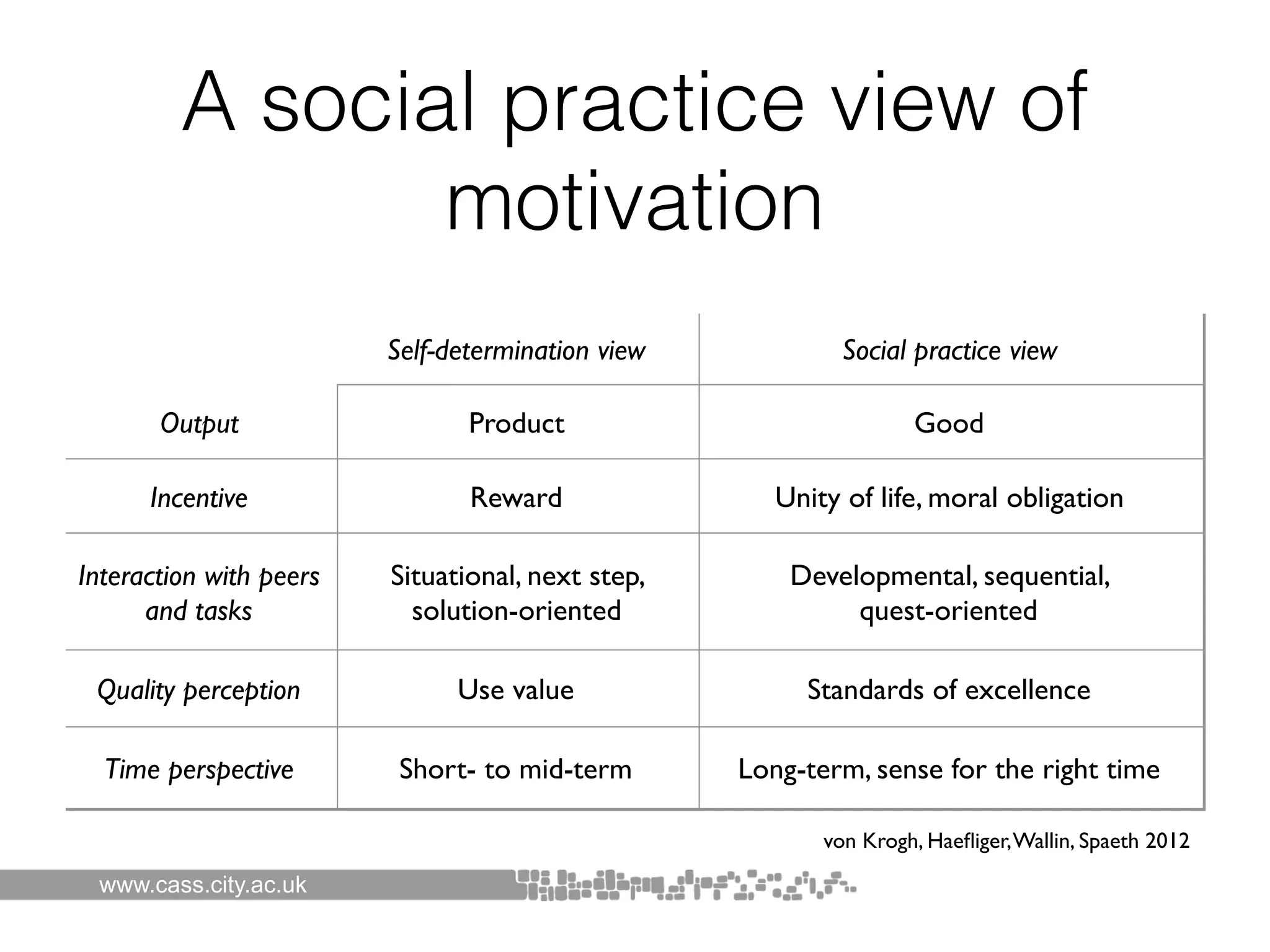 A social practice view of motivation

| | Self-determination view | Social practice view |
|---|---|---|
| Output | Product | Good |
| Incentive | Reward | Unity of life, moral obligation |
| Interaction with peers and tasks | Situational, next step, solution-oriented | Developmental, sequential, quest-oriented |
| Quality perception | Use value | Standards of excellence |
| Time perspective | Short- to mid-term | Long-term, sense for the right time |

von Krogh, Haefliger, Wallin, Spaeth 2012

www.cass.city.ac.uk